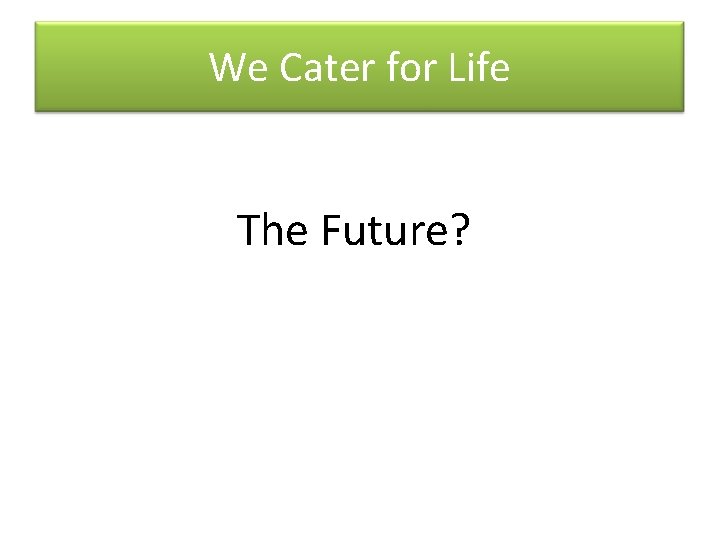 We Cater for Life

The Future?